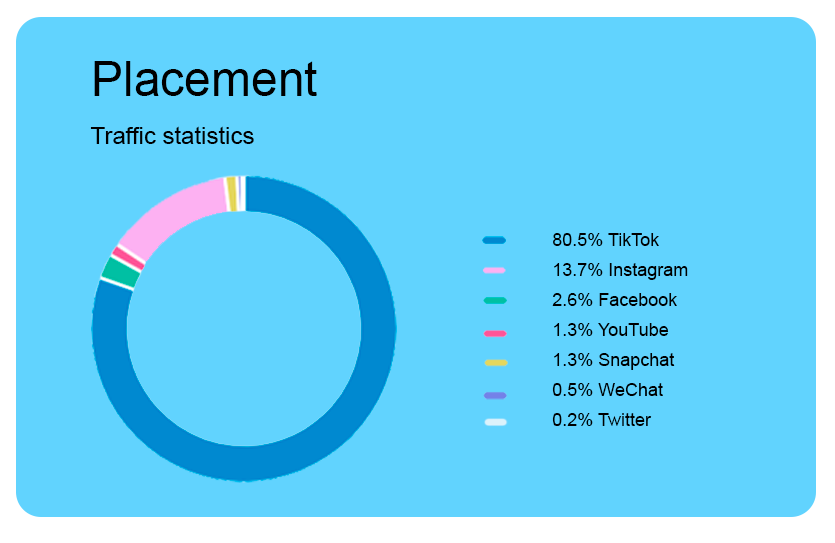 Placement

Traffic statistics

80.5% TikTok
13.7% Instagram
2.6% Facebook
1.3% YouTube
1.3% Snapchat
0.5% WeChat
0.2% Twitter